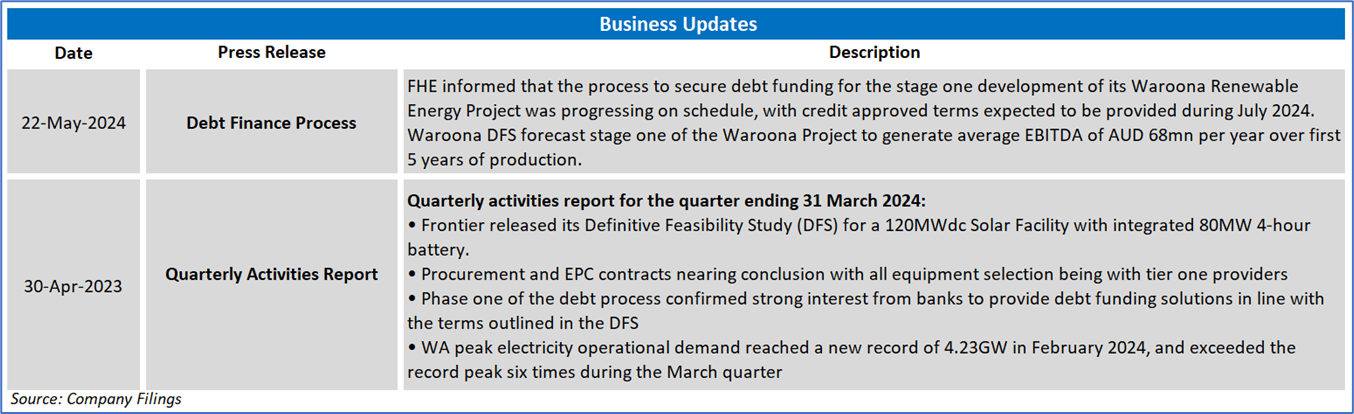 Business Updates

| Date | Press Release | Description |
|---|---|---|
| 22-May-2024 | Debt Finance Process | FHE informed that the process to secure debt funding for the stage one development of its Waroona Renewable Energy Project was progressing on schedule, with credit approved terms expected to be provided during July 2024. Waroona DFS forecast stage one of the Waroona Project to generate average EBITDA of AUD 68mn per year over first 5 years of production. |
| 30-Apr-2023 | Quarterly Activities Report | Quarterly activities report for the quarter ending 31 March 2024: • Frontier released its Definitive Feasibility Study (DFS) for a 120MWdc Solar Facility with integrated 80MW 4-hour battery. • Procurement and EPC contracts nearing conclusion with all equipment selection being with tier one providers • Phase one of the debt process confirmed strong interest from banks to provide debt funding solutions in line with the terms outlined in the DFS • WA peak electricity operational demand reached a new record of 4.23GW in February 2024, and exceeded the record peak six times during the March quarter |

Source: Company Filings